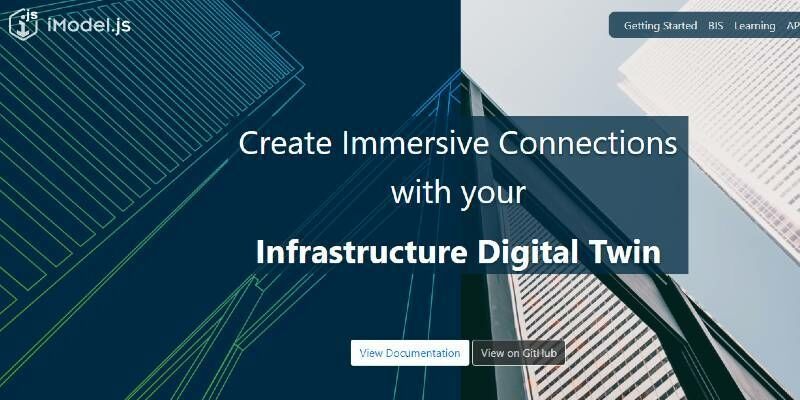 iModel.js

Getting Started BIS Learning AP

Create Immersive Connections with your

Infrastructure Digital Twin

View Documentation

View on GitHub